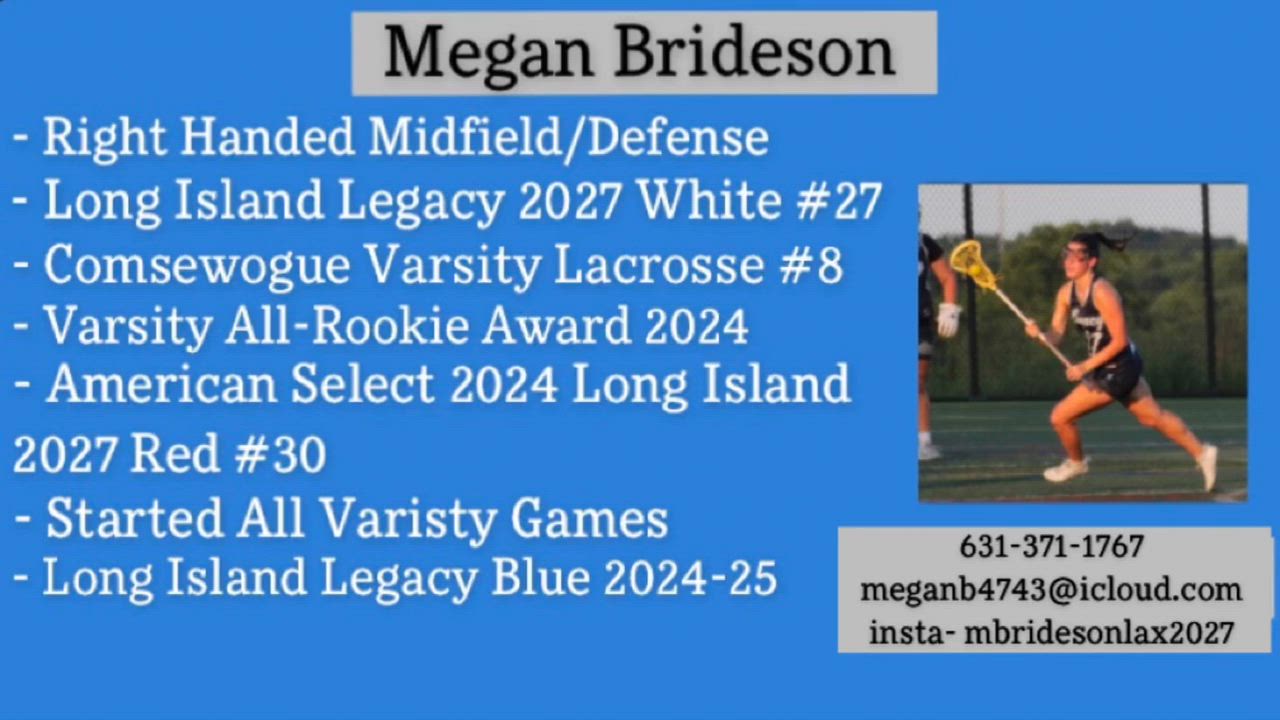 Megan Brideson

- Right Handed Midfield/Defense
- Long Island Legacy 2027 White #27
- Comsewogue Varsity Lacrosse #8
- Varsity All-Rookie Award 2024
- American Select 2024 Long Island 2027 Red #30
- Started All Varisty Games
- Long Island Legacy Blue 2024-25

631-371-1767
meganb4743@icloud.com
insta- mbridesonlax2027